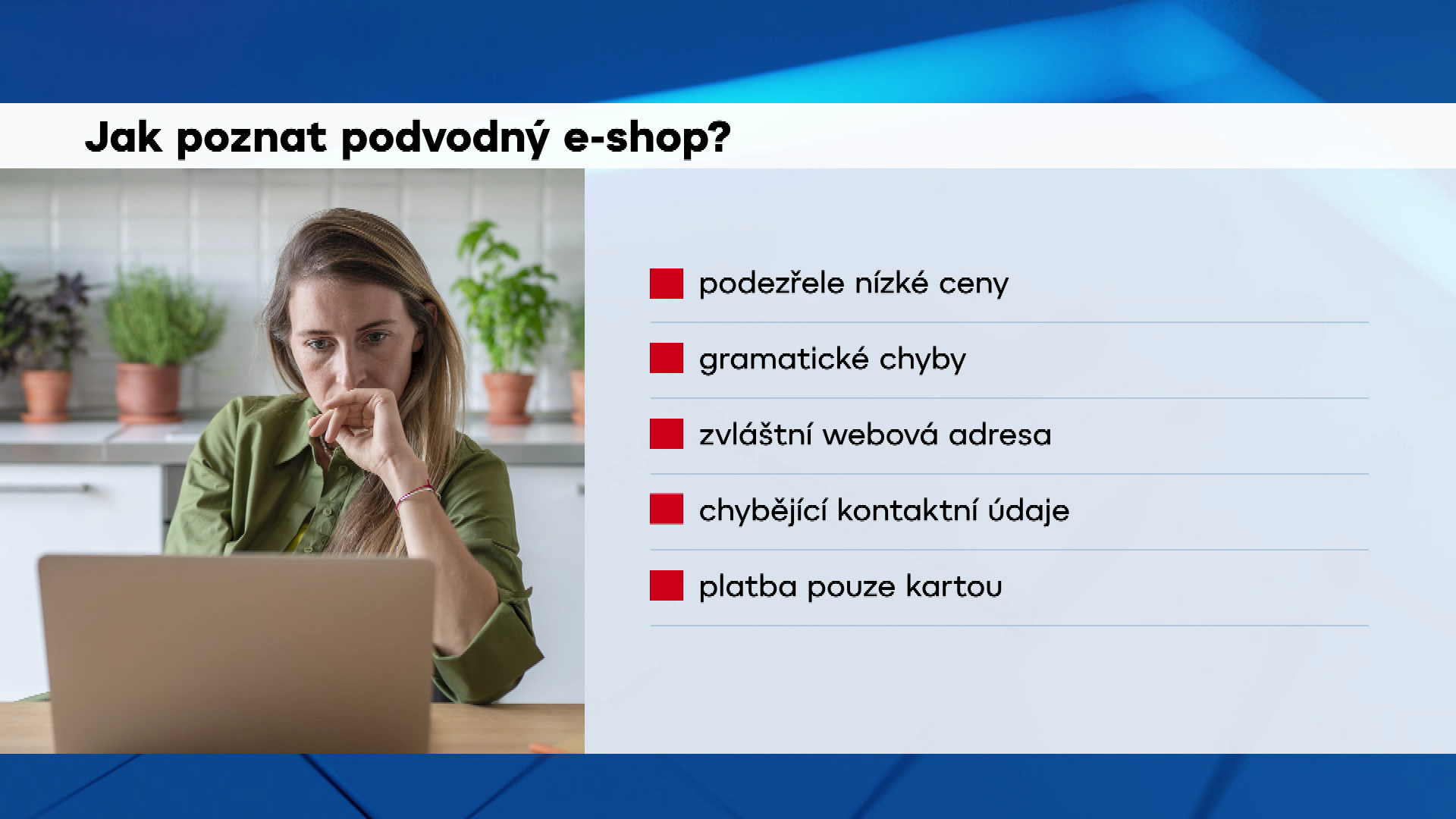 Jak poznat podvodný e-shop?

podezřele nízké ceny

gramatické chyby

zvláštní webová adresa

chybějící kontaktní údaje

platba pouze kartou